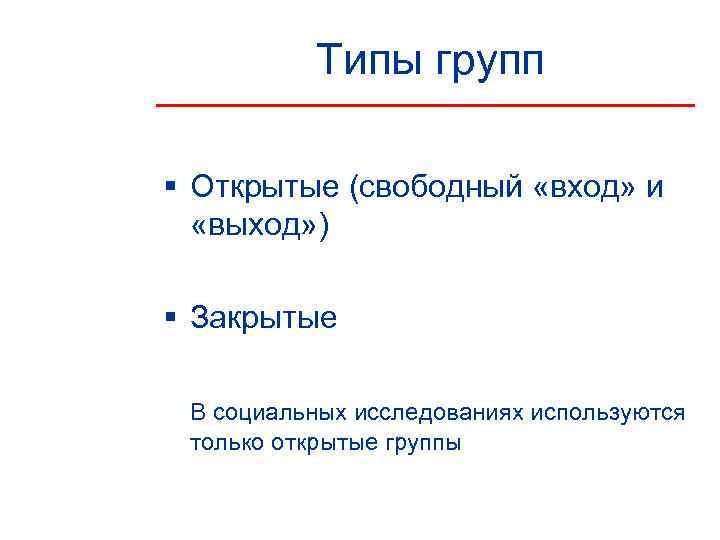 Типы групп

▪ Открытые (свободный «вход» и «выход»)

▪ Закрытые

В социальных исследованиях используются только открытые группы